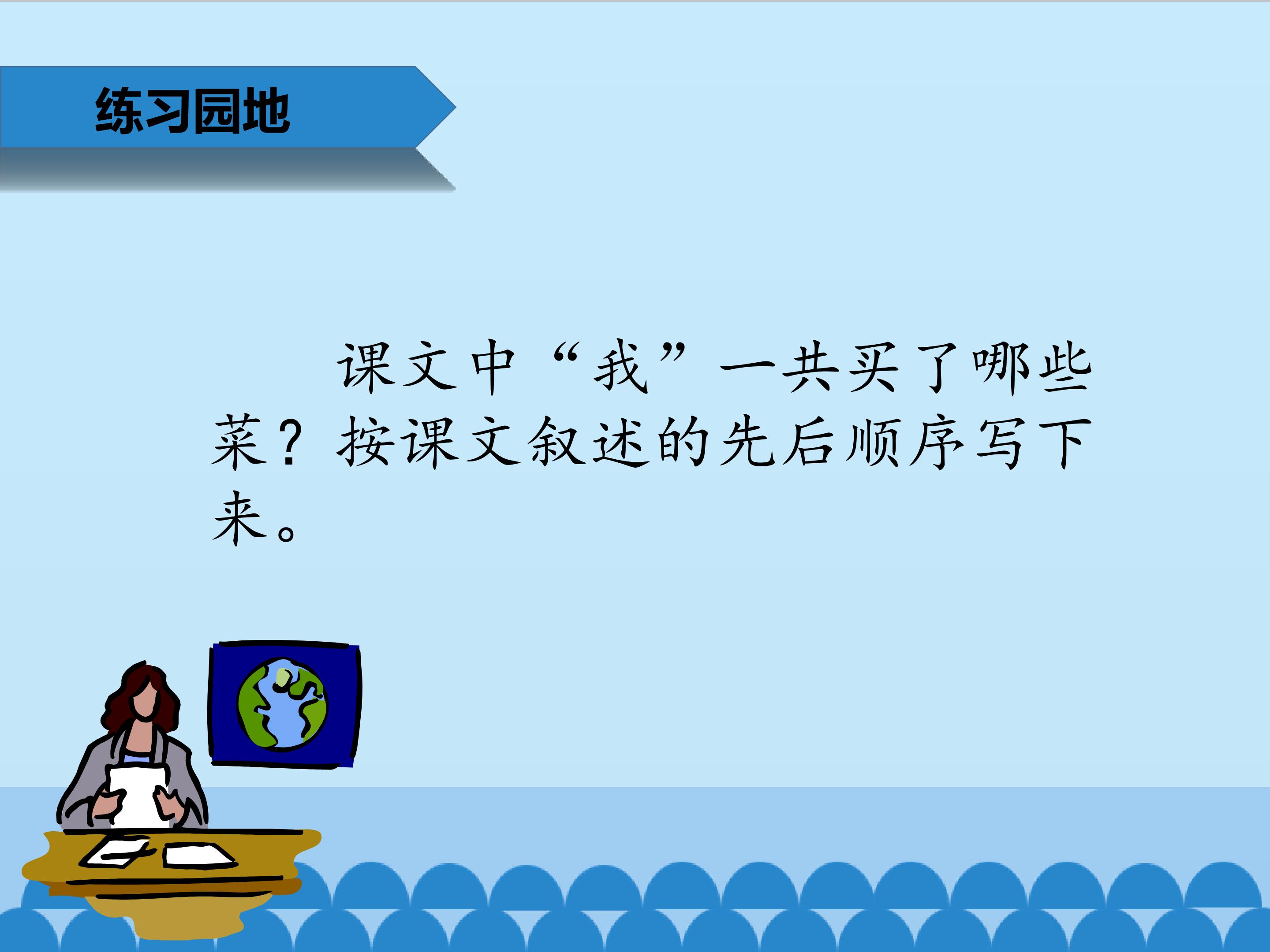 练习园地

课文中“我”一共买了哪些菜？按课文叙述的先后顺序写下来。